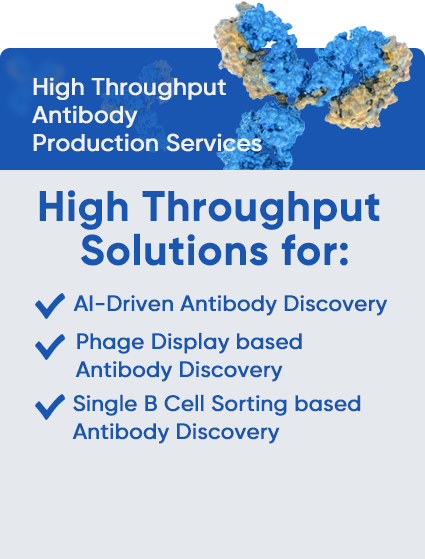 High Throughput Antibody Production Services

High Throughput Solutions for:

AI-Driven Antibody Discovery

Phage Display based Antibody Discovery

Single B Cell Sorting based Antibody Discovery